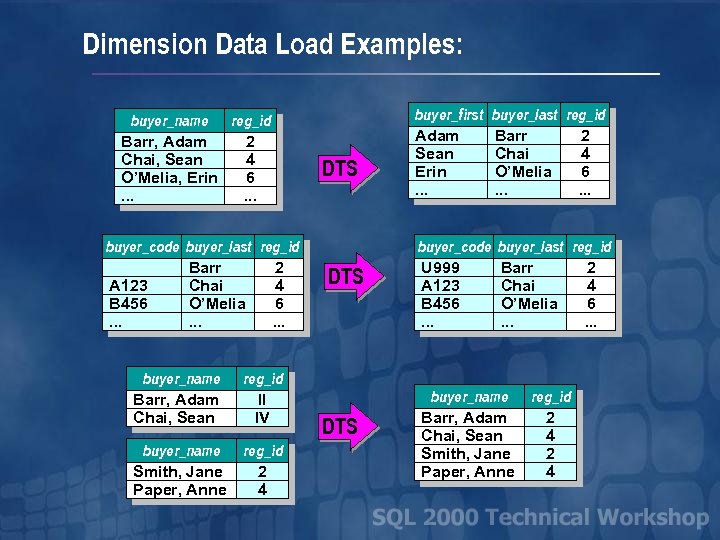 Dimension Data Load Examples:

| buyer_name | reg_id |
|---|---|
| Barr, Adam | 2 |
| Chai, Sean | 4 |
| O'Melia, Erin | 6 |
| ... | ... |

DTS

| buyer_first | buyer_last | reg_id |
|---|---|---|
| Adam | Barr | 2 |
| Sean | Chai | 4 |
| Erin | O'Melia | 6 |
| ... | ... | ... |

| buyer_code | buyer_last | reg_id |
|---|---|---|
| | Barr | 2 |
| A123 | Chai | 4 |
| B456 | O'Melia | 6 |
| ... | ... | ... |

DTS

| buyer_code | buyer_last | reg_id |
|---|---|---|
| U999 | Barr | 2 |
| A123 | Chai | 4 |
| B456 | O'Melia | 6 |
| ... | ... | ... |

| buyer_name | reg_id |
|---|---|
| Barr, Adam | II |
| Chai, Sean | IV |

| buyer_name | reg_id |
|---|---|
| Smith, Jane | 2 |
| Paper, Anne | 4 |

DTS

| buyer_name | reg_id |
|---|---|
| Barr, Adam | 2 |
| Chai, Sean | 4 |
| Smith, Jane | 2 |
| Paper, Anne | 4 |

SQL 2000 Technical Workshop